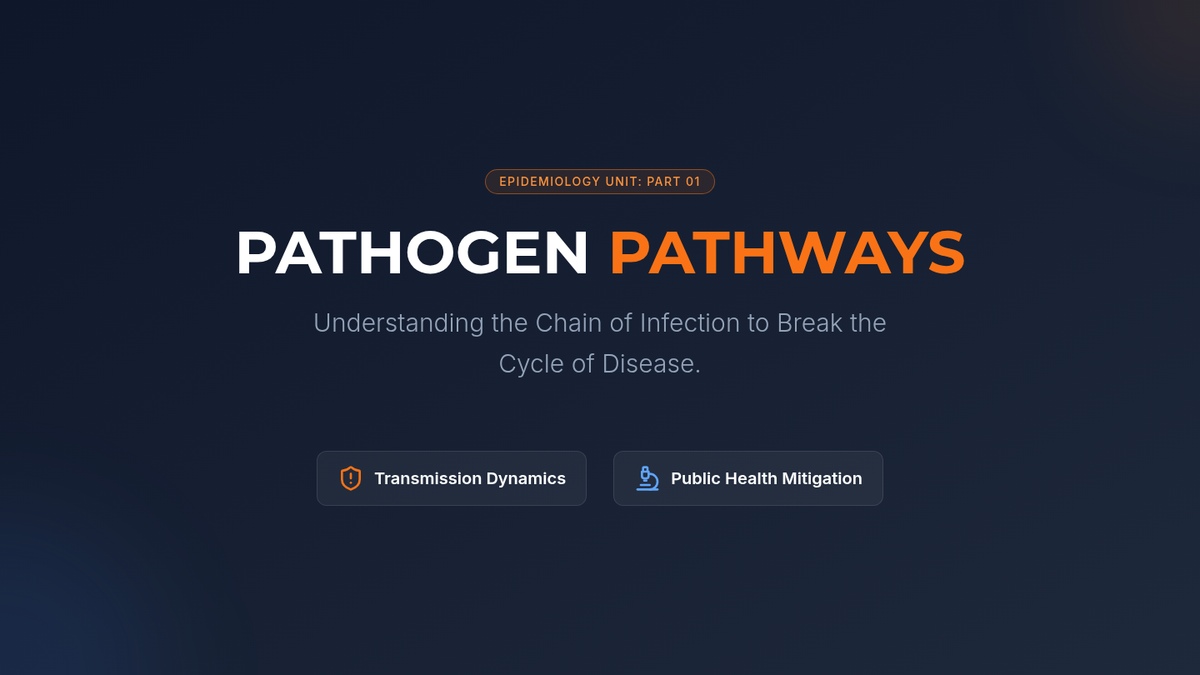 EPIDEMIOLOGY UNIT: PART 01

PATHOGEN PATHWAYS

Understanding the Chain of Infection to Break the Cycle of Disease.

Transmission Dynamics

Public Health Mitigation